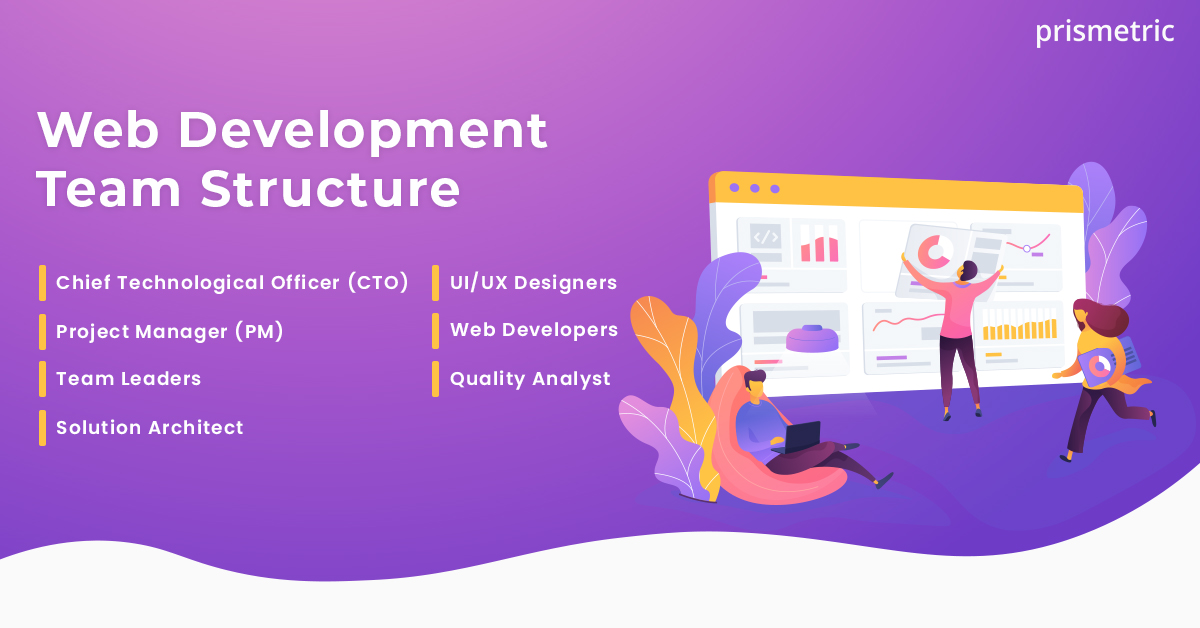 prismetric

Web Development Team Structure

Chief Technological Officer (CTO)
Project Manager (PM)
Team Leaders
Solution Architect

UI/UX Designers
Web Developers
Quality Analyst